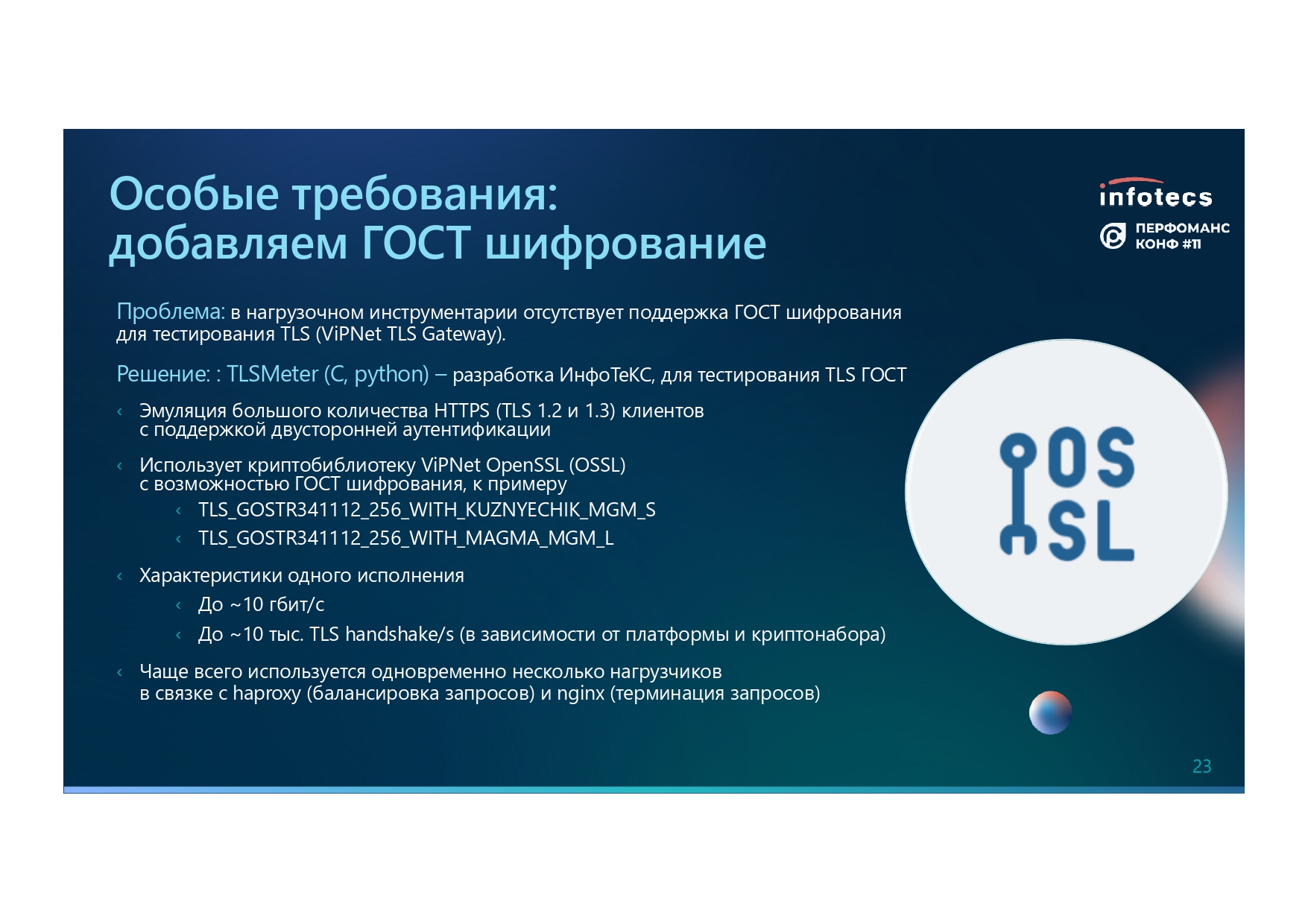 Особые требования:
добавляем ГОСТ шифрование

infotecs
ПЕРФОМАНС КОНФ #11

Проблема: в нагрузочном инструментарии отсутствует поддержка ГОСТ шифрования для тестирования TLS (ViPNet TLS Gateway).

Решение: : TLSMeter (C, python) – разработка ИнфоТеКС, для тестирования TLS ГОСТ

‹ Эмуляция большого количества HTTPS (TLS 1.2 и 1.3) клиентов с поддержкой двусторонней аутентификации

‹ Использует криптобиблиотеку ViPNet OpenSSL (OSSL) с возможностью ГОСТ шифрования, к примеру
‹ TLS_GOSTR341112_256_WITH_KUZNYECHIK_MGM_S
‹ TLS_GOSTR341112_256_WITH_MAGMA_MGM_L

‹ Характеристики одного исполнения
‹ До ~10 гбит/с
‹ До ~10 тыс. TLS handshake/s (в зависимости от платформы и криптонабора)

‹ Чаще всего используется одновременно несколько нагрузчиков в связке с haproxy (балансировка запросов) и nginx (терминация запросов)

OS SL

23